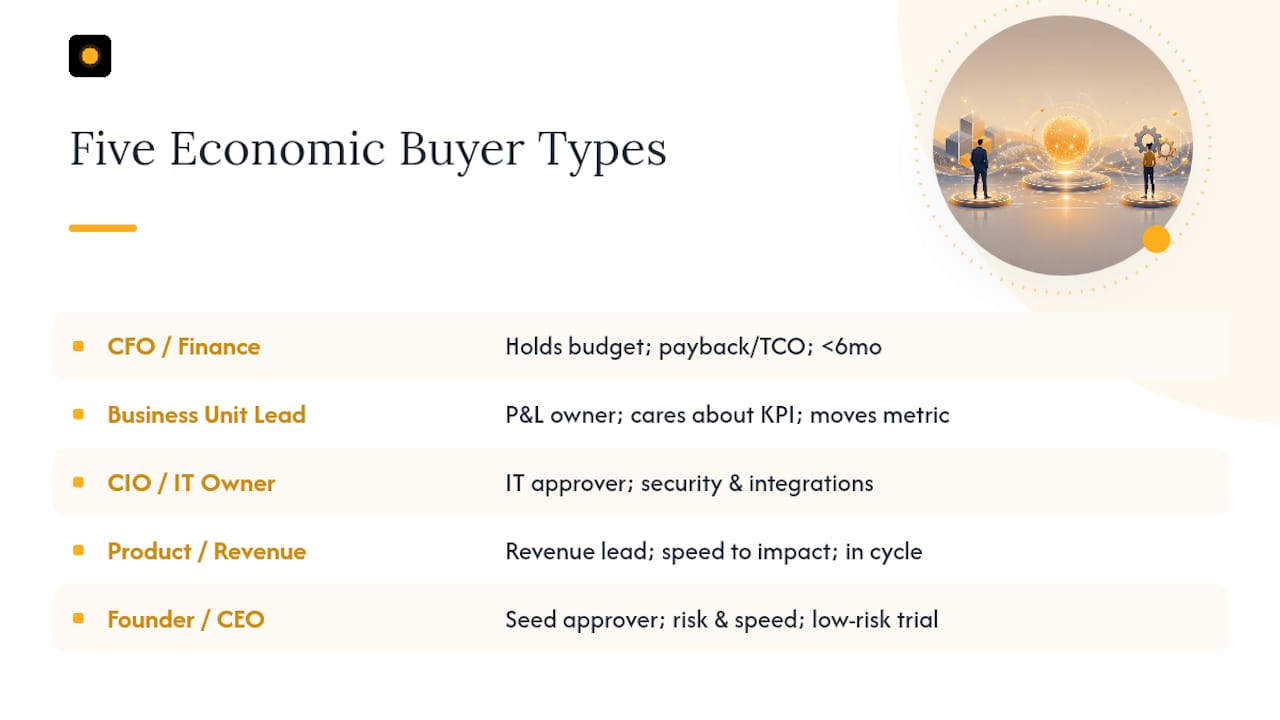 Five Economic Buyer Types

| | |
|---|---|
| CFO / Finance | Holds budget; payback/TCO; <6mo |
| Business Unit Lead | P&L owner; cares about KPI; moves metric |
| CIO / IT Owner | IT approver; security & integrations |
| Product / Revenue | Revenue lead; speed to impact; in cycle |
| Founder / CEO | Seed approver; risk & speed; low-risk trial |